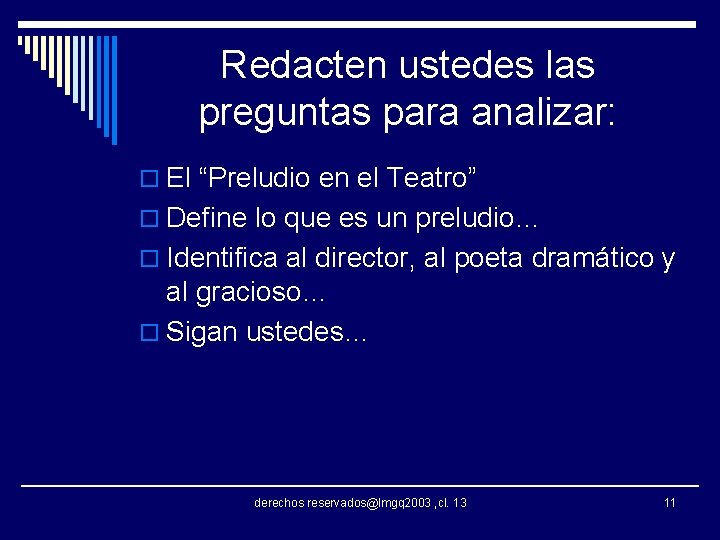 Redacten ustedes las preguntas para analizar:

El “Preludio en el Teatro”

Define lo que es un preludio…

Identifica al director, al poeta dramático y al gracioso…

Sigan ustedes…

derechos reservados@lmgq2003 ,cl. 13

11